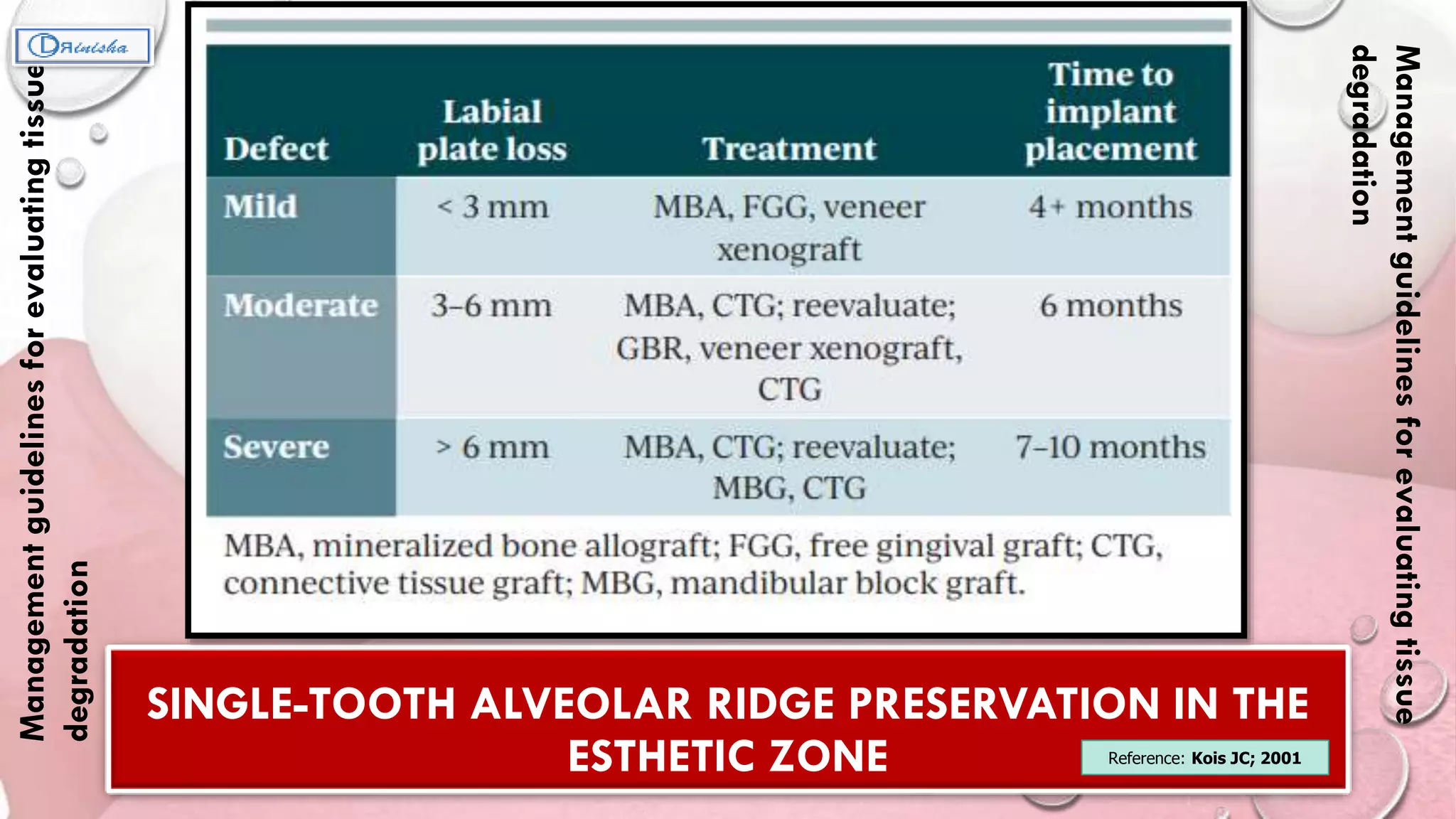 DRinisha

Management guidelines for evaluating tissue degradation

| Defect | Labial plate loss | Treatment | Time to implant placement |
|---|---|---|---|
| Mild | < 3 mm | MBA, FGG, veneer xenograft | 4+ months |
| Moderate | 3–6 mm | MBA, CTG; reevaluate; GBR, veneer xenograft, CTG | 6 months |
| Severe | > 6 mm | MBA, CTG; reevaluate; MBG, CTG | 7–10 months |

MBA, mineralized bone allograft; FGG, free gingival graft; CTG, connective tissue graft; MBG, mandibular block graft.

Management guidelines for evaluating tissue degradation

SINGLE-TOOTH ALVEOLAR RIDGE PRESERVATION IN THE ESTHETIC ZONE

Reference: Kois JC; 2001